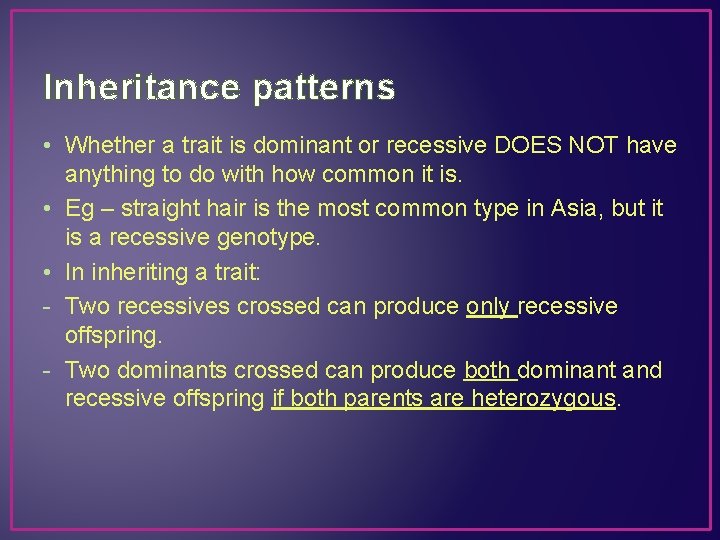 Inheritance patterns

• Whether a trait is dominant or recessive DOES NOT have anything to do with how common it is.

• Eg – straight hair is the most common type in Asia, but it is a recessive genotype.

• In inheriting a trait:

- Two recessives crossed can produce only recessive offspring.

- Two dominants crossed can produce both dominant and recessive offspring if both parents are heterozygous.